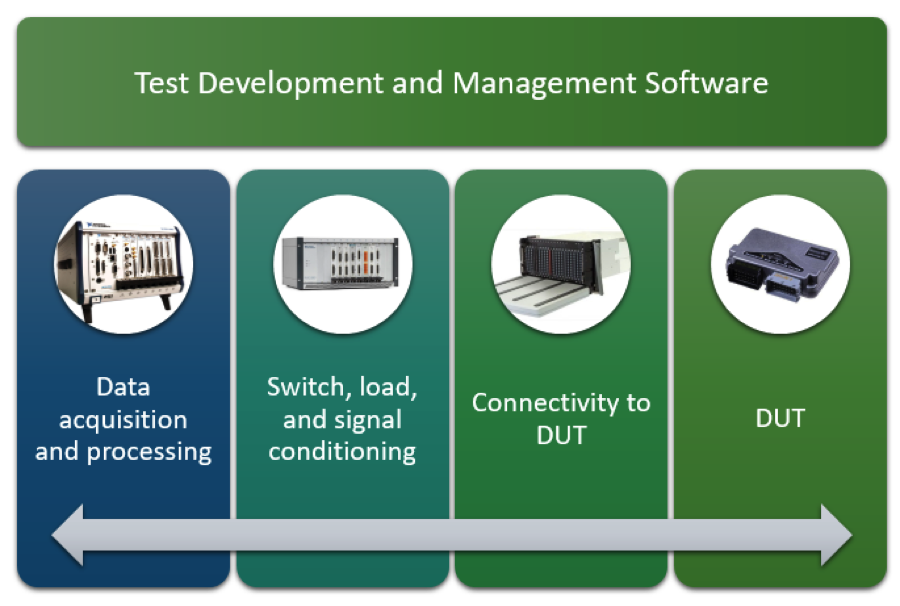 Test Development and Management Software

Data acquisition and processing

Switch, load, and signal conditioning

Connectivity to DUT

DUT